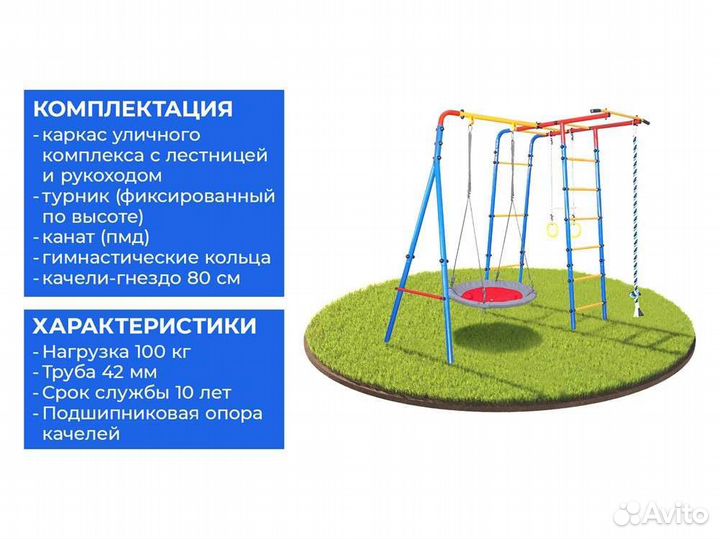 КОМПЛЕКТАЦИЯ
- каркас уличного комплекса с лестницей и рукоходом
- турник (фиксированный по высоте)
- канат (пмд)
- гимнастические кольца
- качели-гнездо 80 см

ХАРАКТЕРИСТИКИ
- Нагрузка 100 кг
- Труба 42 мм
- Срок службы 10 лет
- Подшипниковая опора качелей

Avito